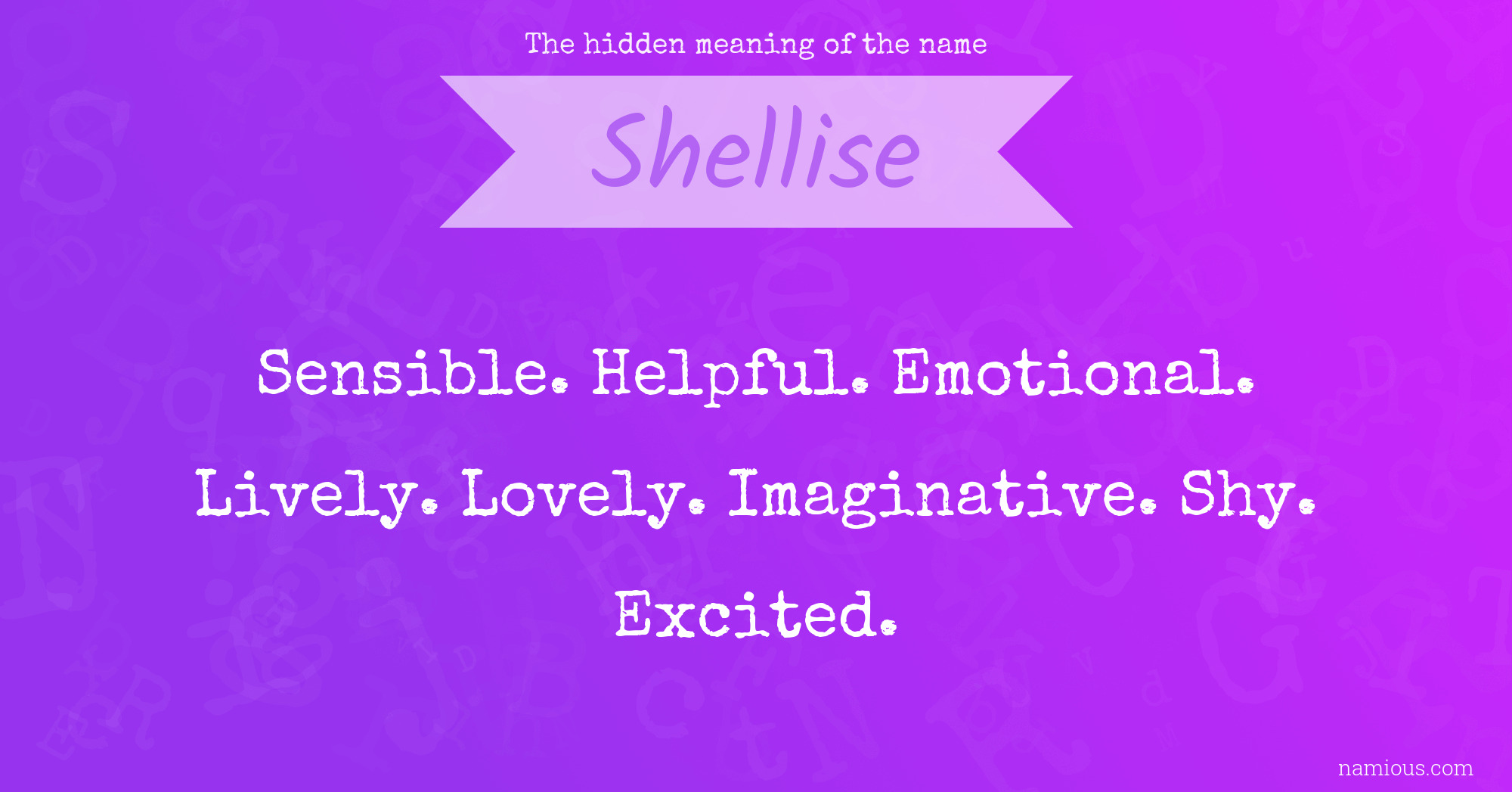 The hidden meaning of the name

Shellise

Sensible. Helpful. Emotional. Lively. Lovely. Imaginative. Shy. Excited.

namious.com